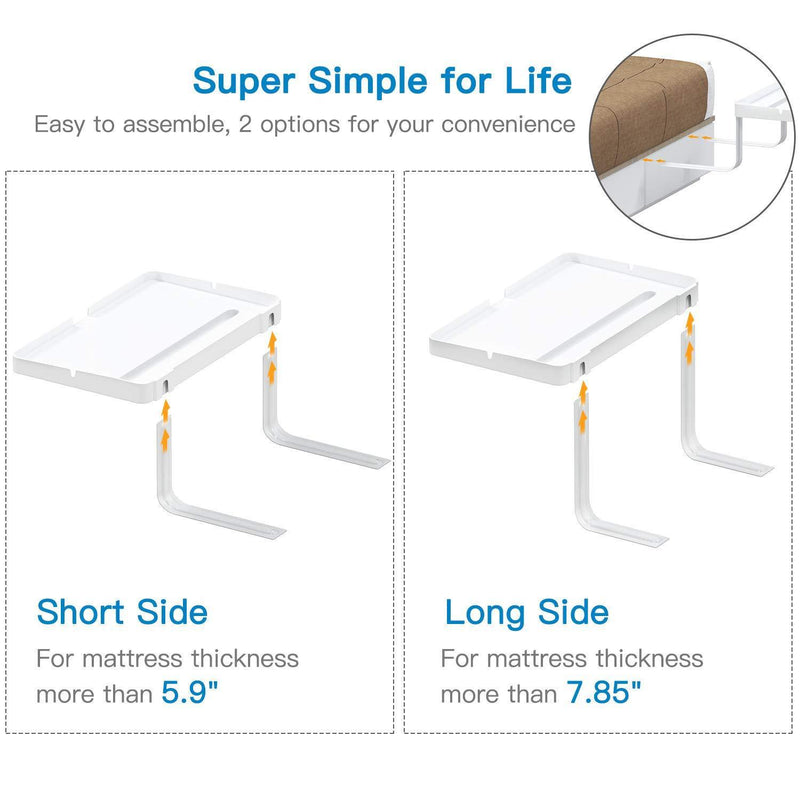 Super Simple for Life

Easy to assemble, 2 options for your convenience

Short Side

For mattress thickness more than 5.9"

Long Side

For mattress thickness more than 7.85"